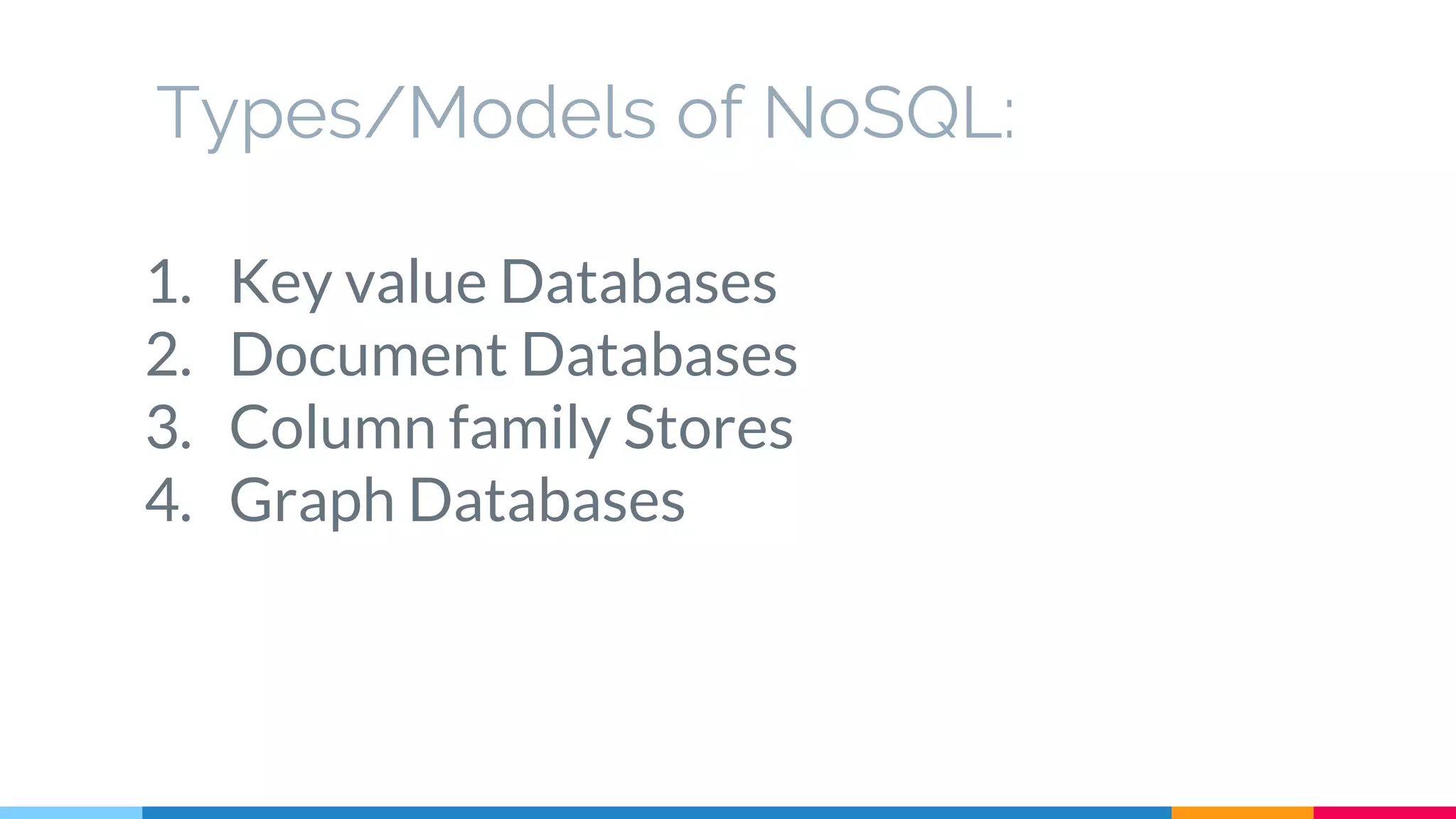 Types/Models of NoSQL:

1. Key value Databases
2. Document Databases
3. Column family Stores
4. Graph Databases